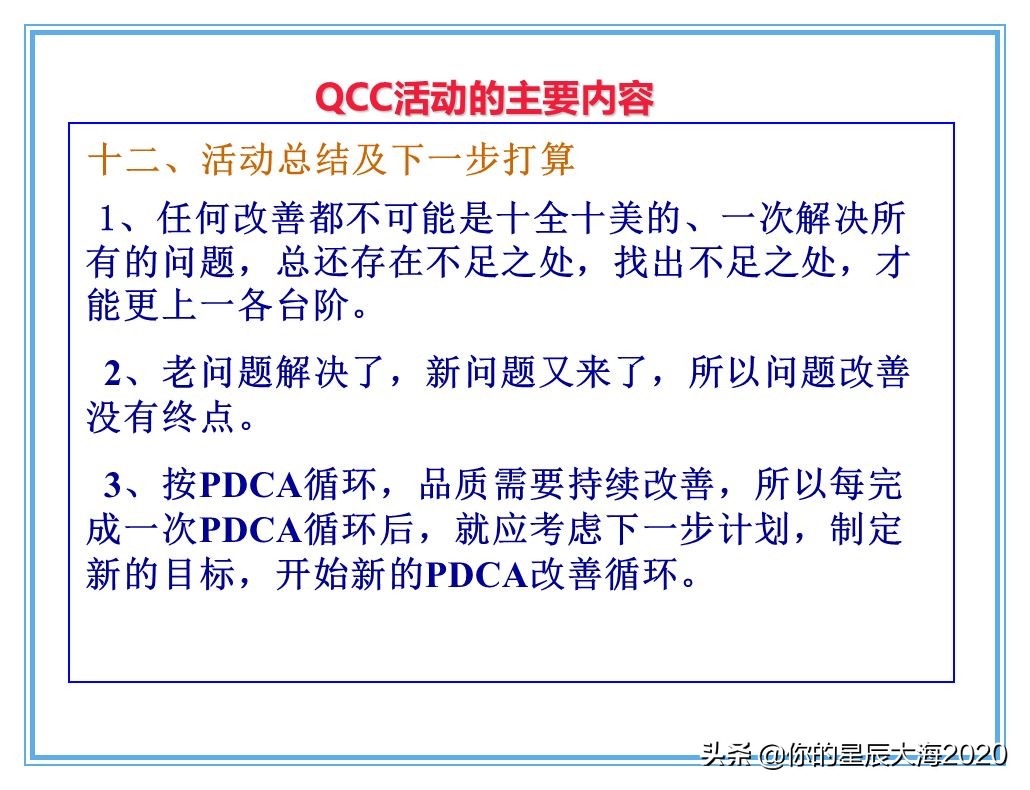 QCC活动的主要内容

十二、活动总结及下一步打算

1、任何改善都不可能是十全十美的、一次解决所有的问题，总还存在不足之处，找出不足之处，才能更上一各台阶。

2、老问题解决了，新问题又来了，所以问题改善没有终点。

3、按PDCA循环，品质需要持续改善，所以每完成一次PDCA循环后，就应考虑下一步计划，制定新的目标，开始新的PDCA改善循环。

头条 @你的星辰大海2020